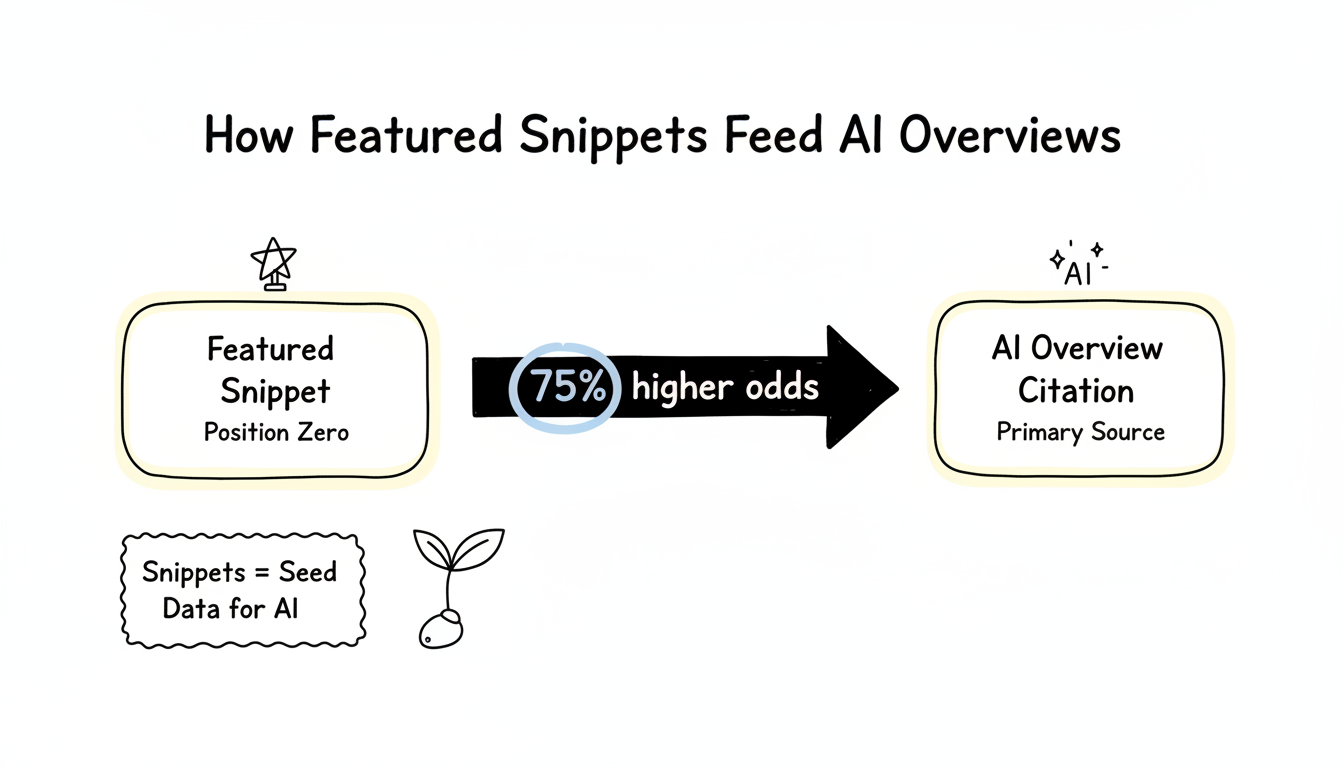 How Featured Snippets Feed AI Overviews

Featured Snippet
Position Zero

75% higher odds

AI

AI Overview Citation
Primary Source

Snippets = Seed Data for AI